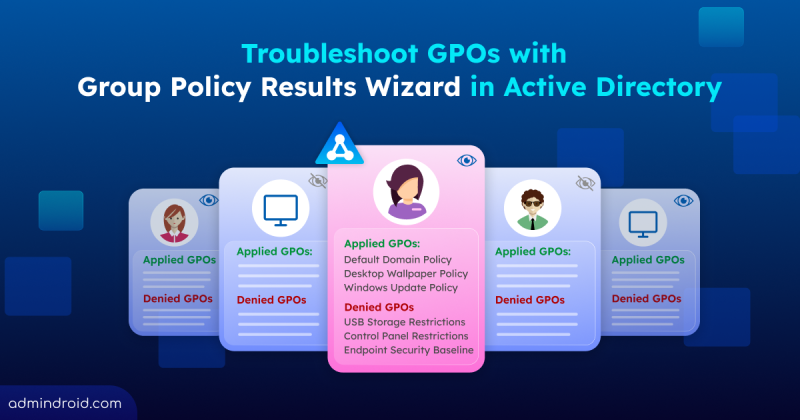 Troubleshoot GPOs with
Group Policy Results Wizard in Active Directory

Applied GPOs
Denied GPOs

Applied GPOs:
Denied GPOs

Applied GPOs:
Default Domain Policy
Desktop Wallpaper Policy
Windows Update Policy
Denied GPOs
USB Storage Restrictions
Control Panel Restrictions
Endpoint Security Baseline

Applied GPOs:
Denied GPOs

Applied GPOs
Denied GPOs

admindroid.com